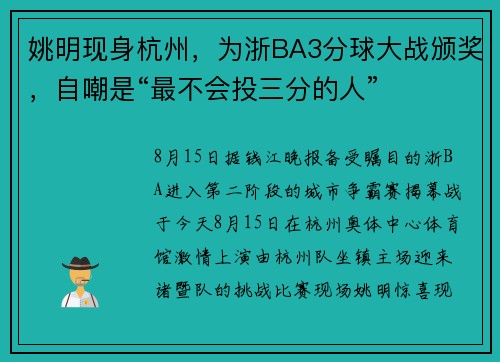 姚明现身杭州，为浙BA3分球大战颁奖，自嘲是“最不会投三分的人”

8月15日据钱江晚报备受瞩目的浙BA进入第二阶段的城市争霸赛揭幕战于今天8月15日在杭州奥体中心体育馆激情上演由杭州队坐镇主场迎来诸暨队的挑战比赛现场姚明惊喜现